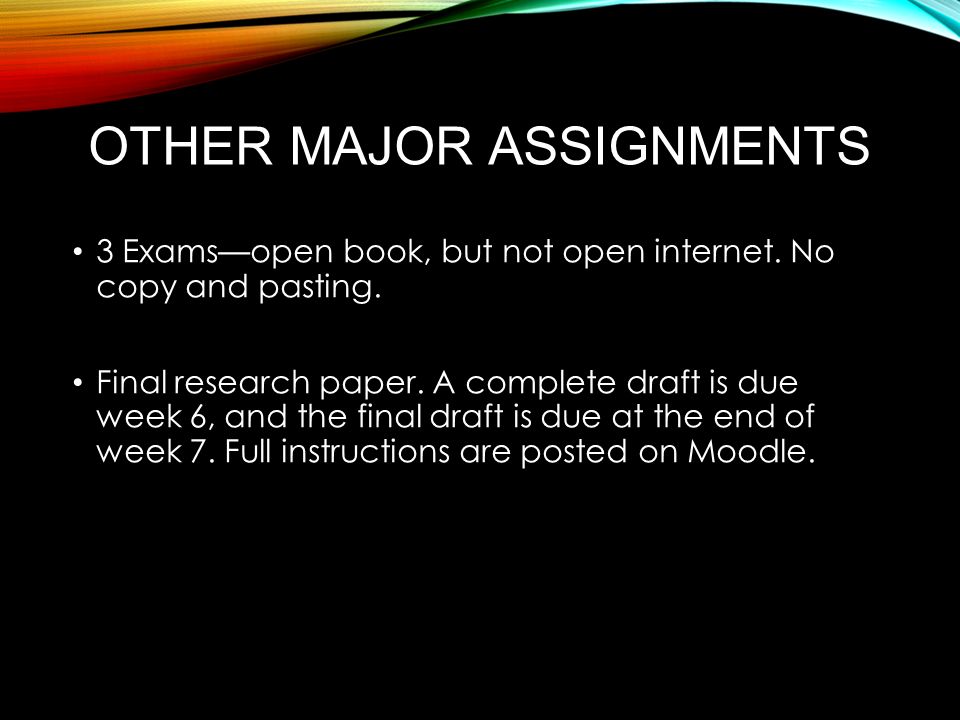 OTHER MAJOR ASSIGNMENTS

• 3 Exams—open book, but not open internet. No copy and pasting.

• Final research paper. A complete draft is due week 6, and the final draft is due at the end of week 7. Full instructions are posted on Moodle.